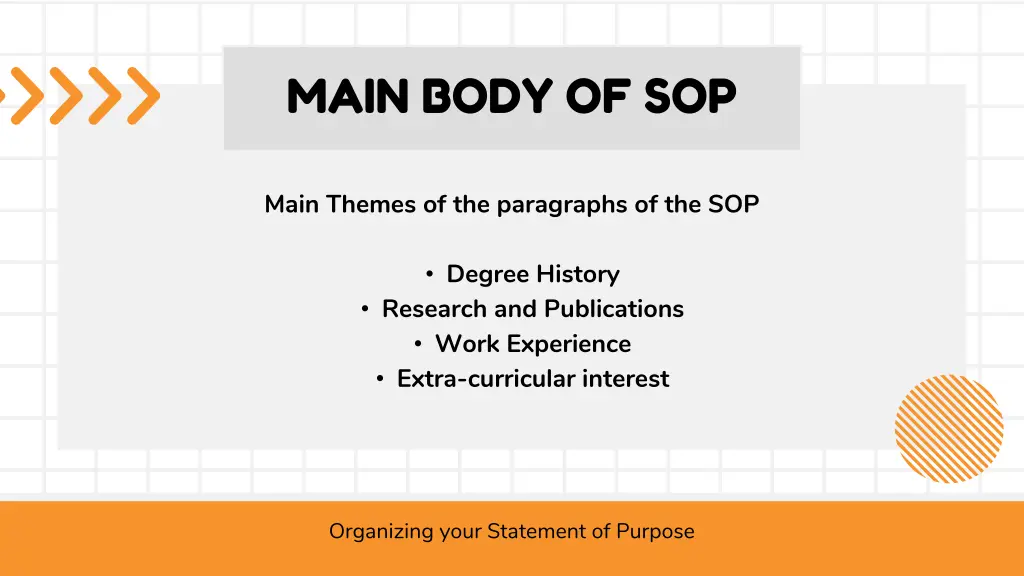 MAIN BODY OF SOP

Main Themes of the paragraphs of the SOP

• Degree History
• Research and Publications
• Work Experience
• Extra-curricular interest

Organizing your Statement of Purpose